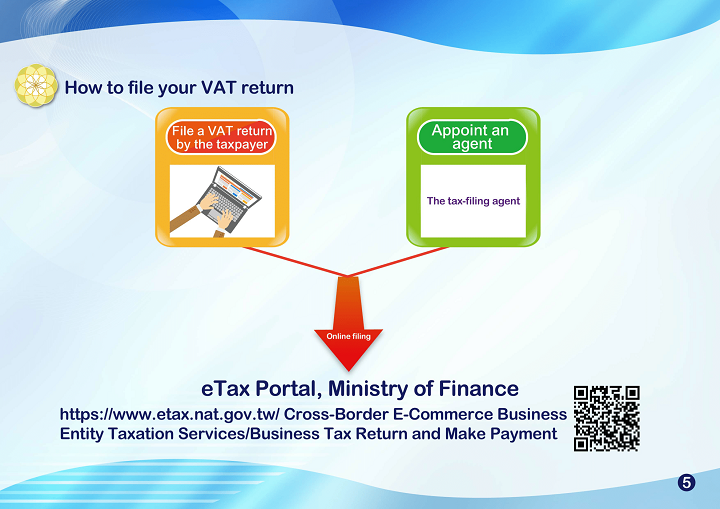 How to file your VAT return

File a VAT return by the taxpayer

Appoint an agent

The tax-filing agent

Online filing

eTax Portal, Ministry of Finance

https://www.etax.nat.gov.tw/ Cross-Border E-Commerce Business Entity Taxation Services/Business Tax Return and Make Payment

5